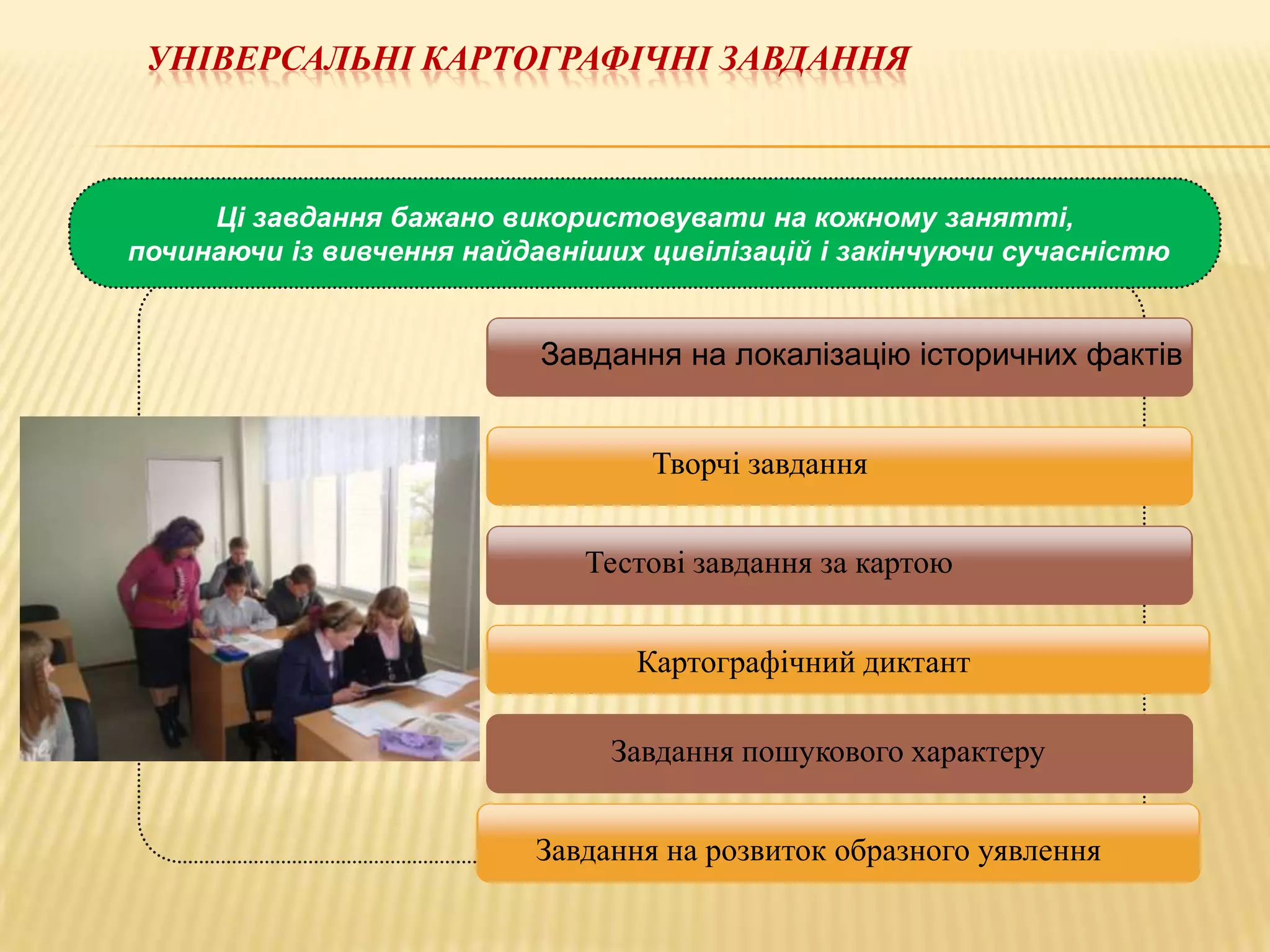 УНІВЕРСАЛЬНІ КАРТОГРАФІЧНІ ЗАВДАННЯ

Ці завдання бажано використовувати на кожному занятті, починаючи із вивчення найдавніших цивілізацій і закінчуючи сучасністю

Завдання на локалізацію історичних фактів

Творчі завдання

Тестові завдання за картою

Картографічний диктант

Завдання пошукового характеру

Завдання на розвиток образного уявлення